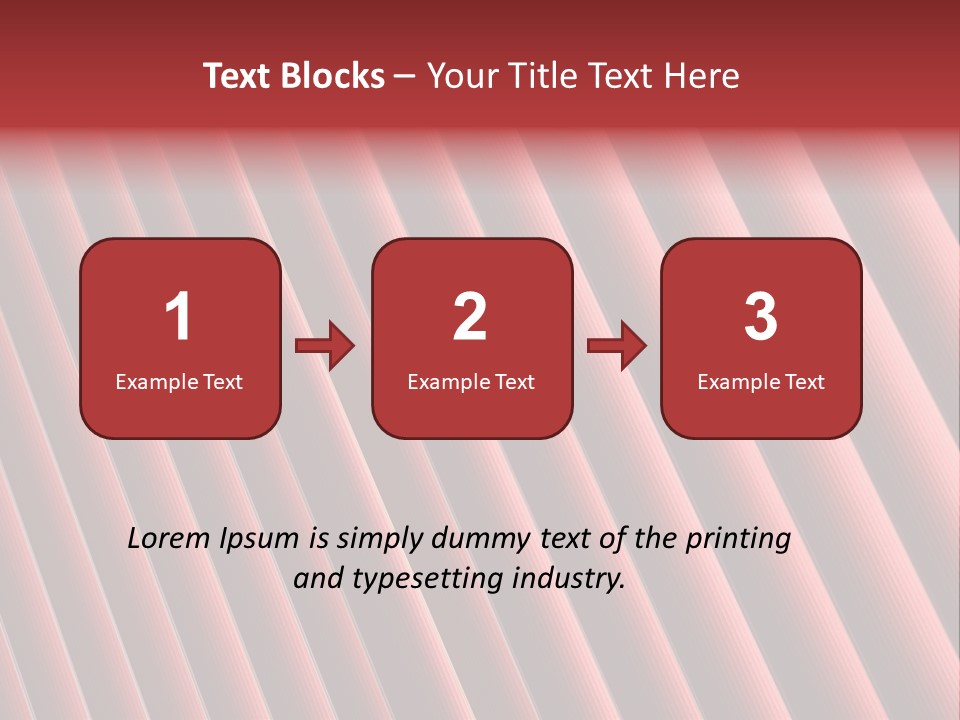 Text Blocks – Your Title Text Here

1
Example Text

2
Example Text

3
Example Text

Lorem Ipsum is simply dummy text of the printing and typesetting industry.